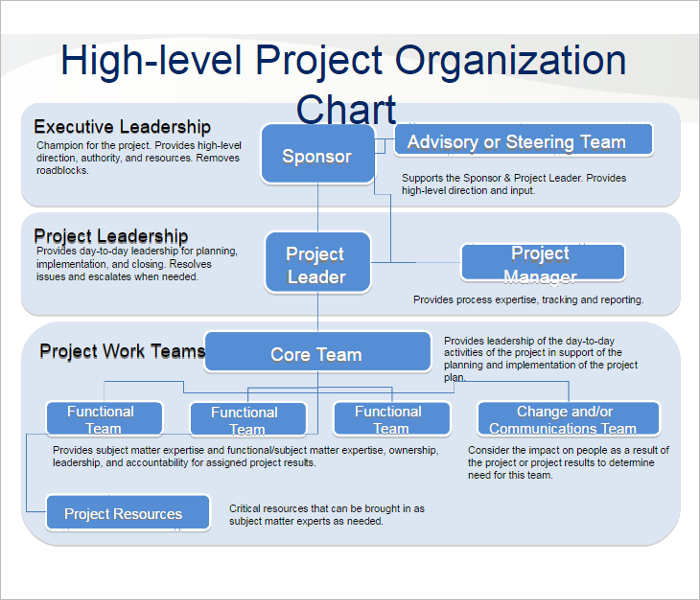 High-level Project Organization Chart

Executive Leadership
Champion for the project. Provides high-level direction, authority, and resources. Removes roadblocks.

Sponsor

Advisory or Steering Team

Supports the Sponsor & Project Leader. Provides high-level direction and input.

Project Leadership
Provides day-to-day leadership for planning, implementation, and closing. Resolves issues and escalates when needed.

Project Leader

Project Manager

Provides process expertise, tracking and reporting.

Project Work Teams

Core Team

Provides leadership of the day-to-day activities of the project in support of the planning and implementation of the project plan.

Functional Team

Functional Team

Functional Team

Change and/or Communications Team

Provides subject matter expertise and functional/subject matter expertise, ownership, leadership, and accountability for assigned project results.

Consider the impact on people as a result of the project or project results to determine need for this team.

Project Resources

Critical resources that can be brought in as subject matter experts as needed.